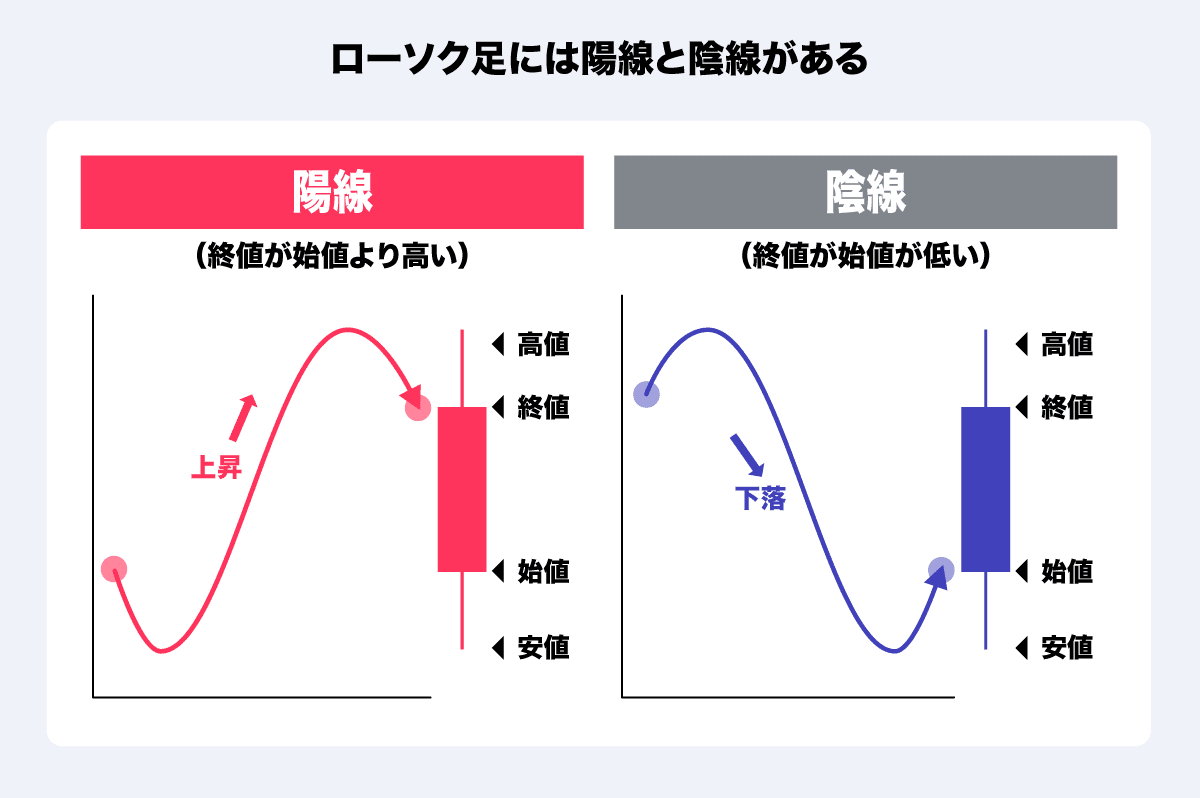 ローソク足には陽線と陰線がある

陽線

（終値が始値より高い）

上昇

高値
終値
始値
安値

陰線

（終値が始値が低い）

下落

高値
終値
始値
安値